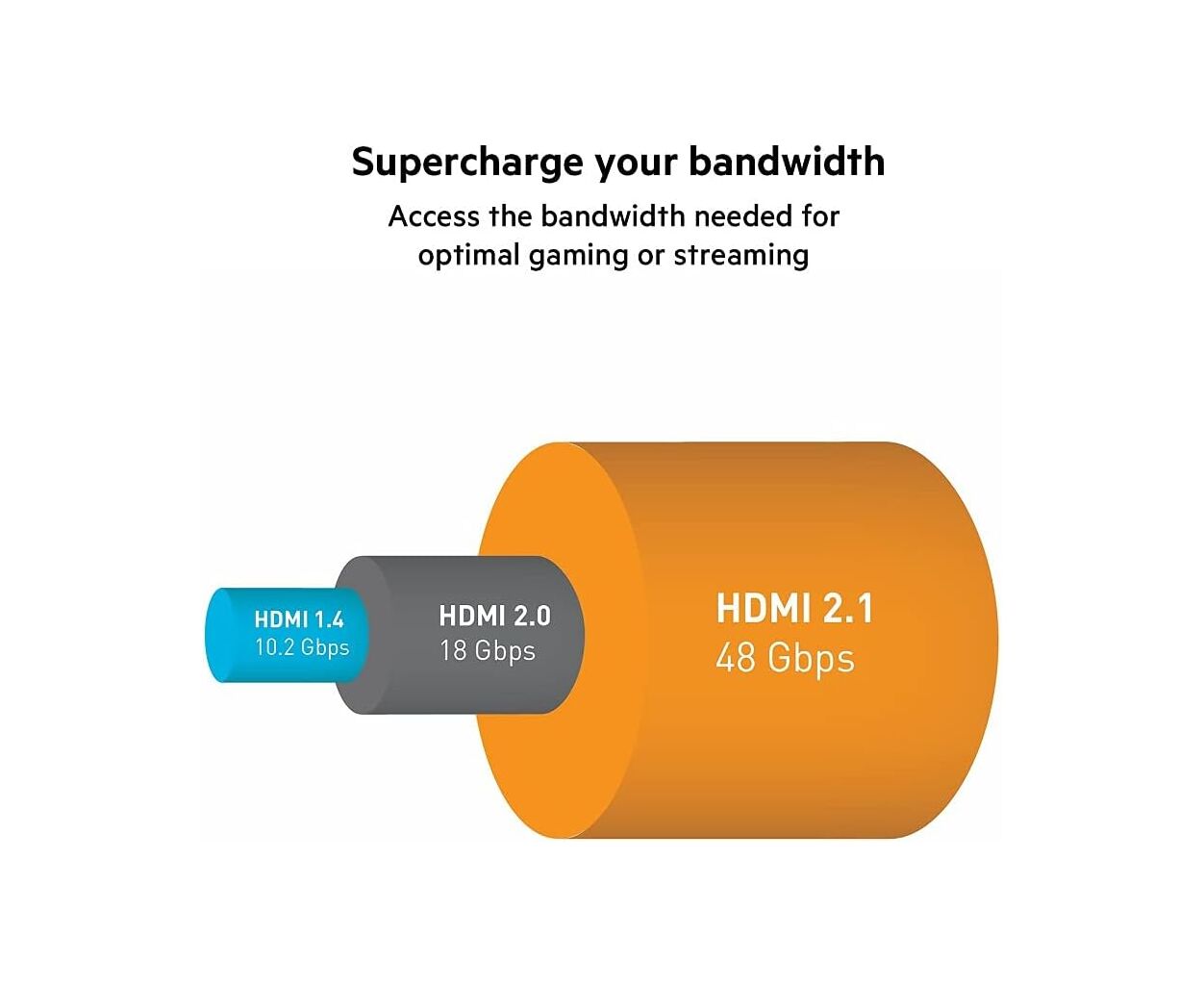 Supercharge your bandwidth
Access the bandwidth needed for optimal gaming or streaming

HDMI 1.4
10.2 Gbps

HDMI 2.0
18 Gbps

HDMI 2.1
48 Gbps